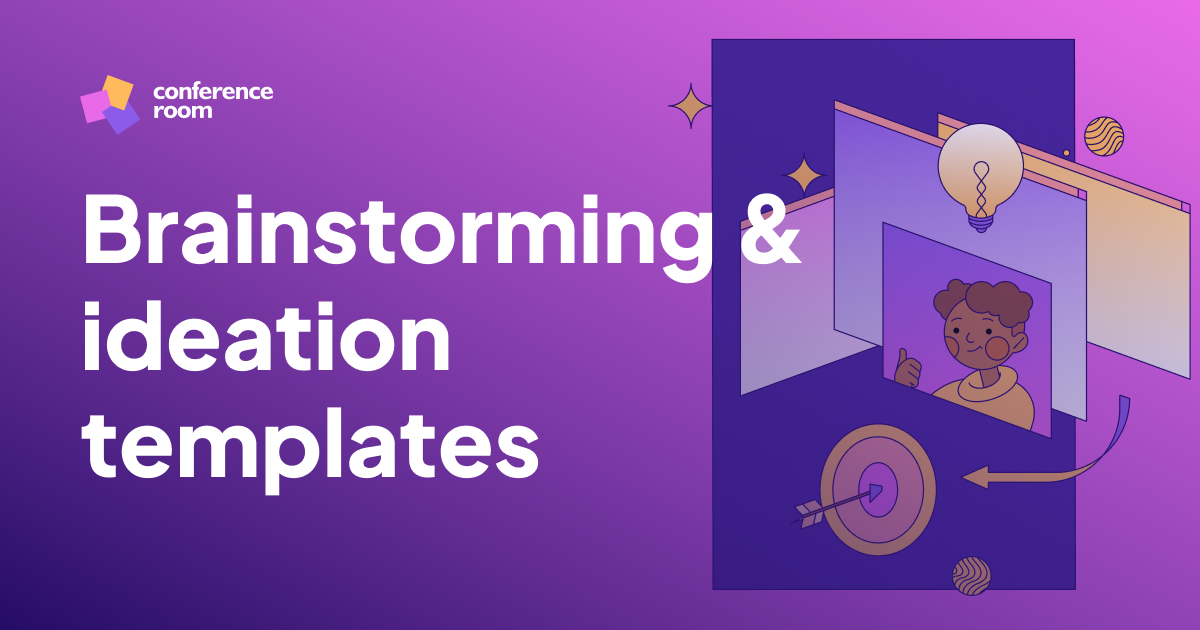 conference room

Brainstorming & ideation templates